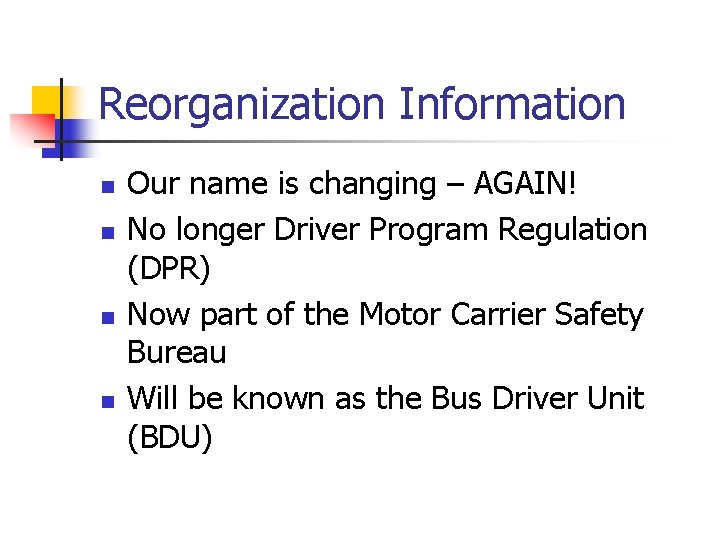 Reorganization Information

- Our name is changing – AGAIN!
- No longer Driver Program Regulation (DPR)
- Now part of the Motor Carrier Safety Bureau
- Will be known as the Bus Driver Unit (BDU)